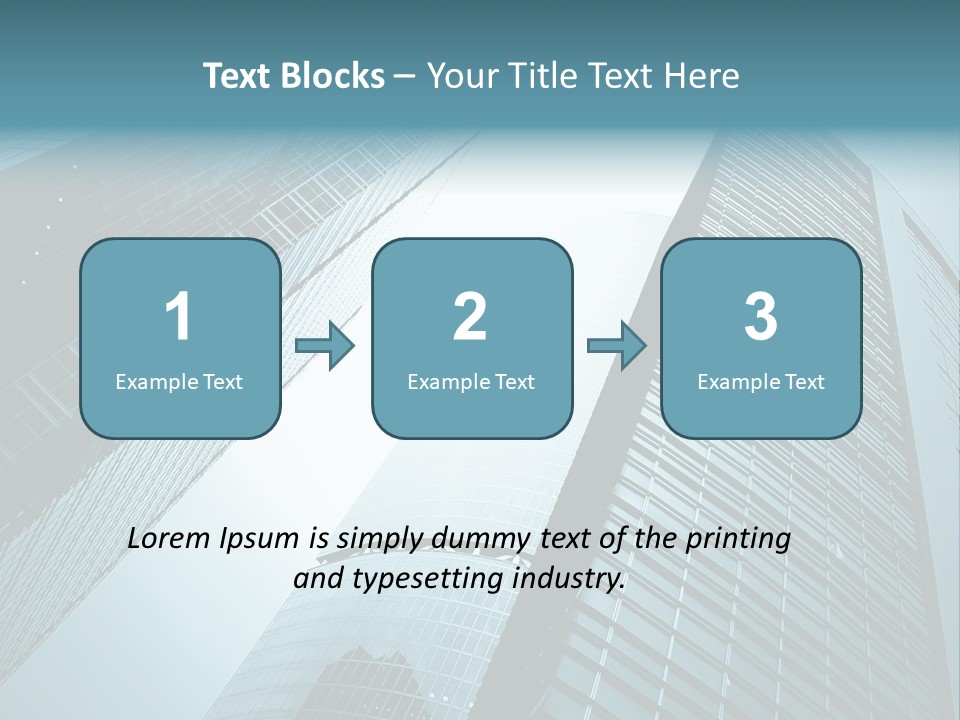 Text Blocks – Your Title Text Here

1
Example Text

2
Example Text

3
Example Text

Lorem Ipsum is simply dummy text of the printing and typesetting industry.